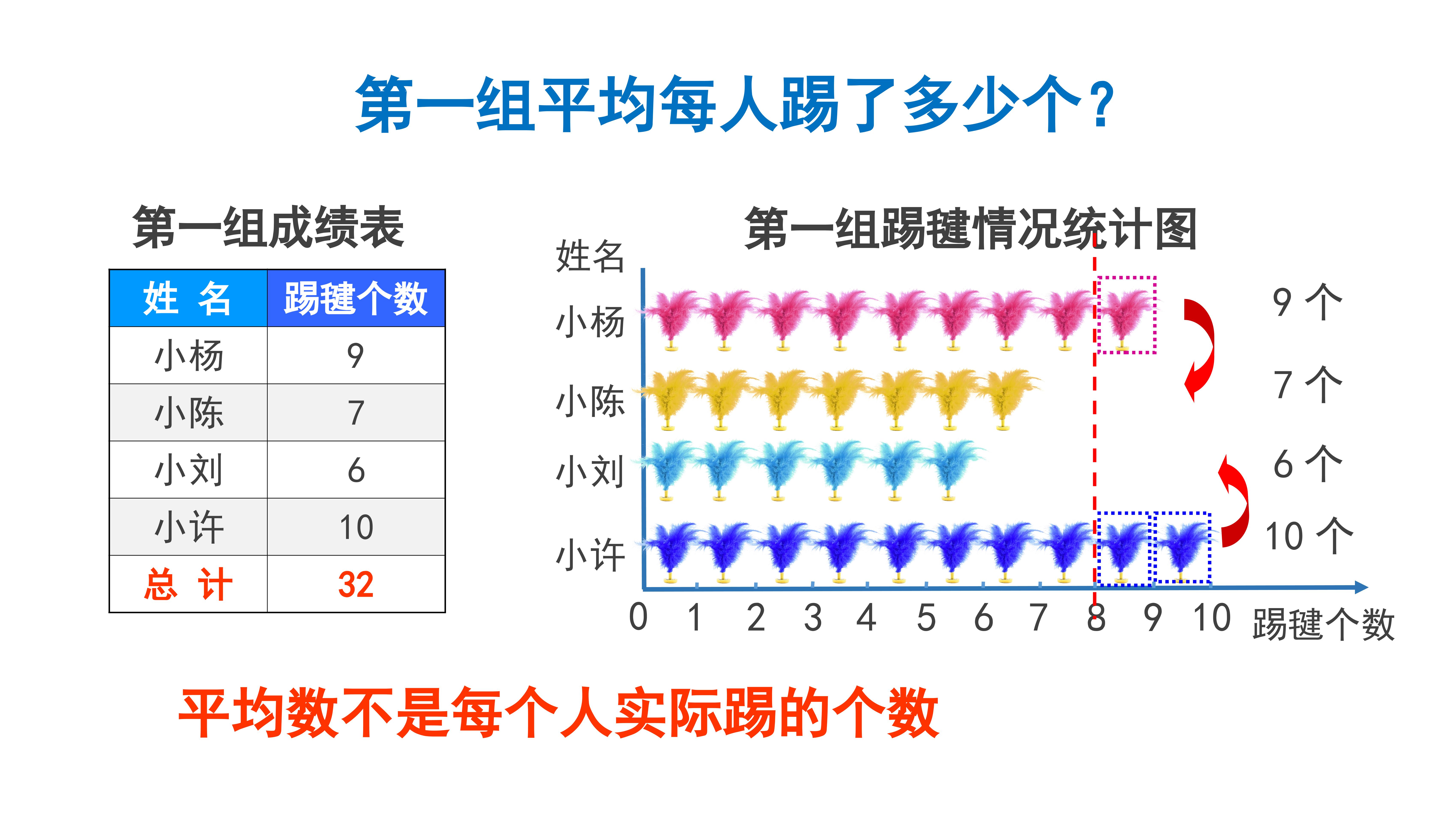 第一组平均每人踢了多少个？

第一组成绩表

| 姓 名 | 踢毽个数 |
|---|---|
| 小杨 | 9 |
| 小陈 | 7 |
| 小刘 | 6 |
| 小许 | 10 |
| 总 计 | 32 |

第一组踢毽情况统计图

姓名

小杨

小陈

小刘

小许

9 个

7 个

6 个

10 个

0 1 2 3 4 5 6 7 8 9 10 踢毽个数

平均数不是每个人实际踢的个数